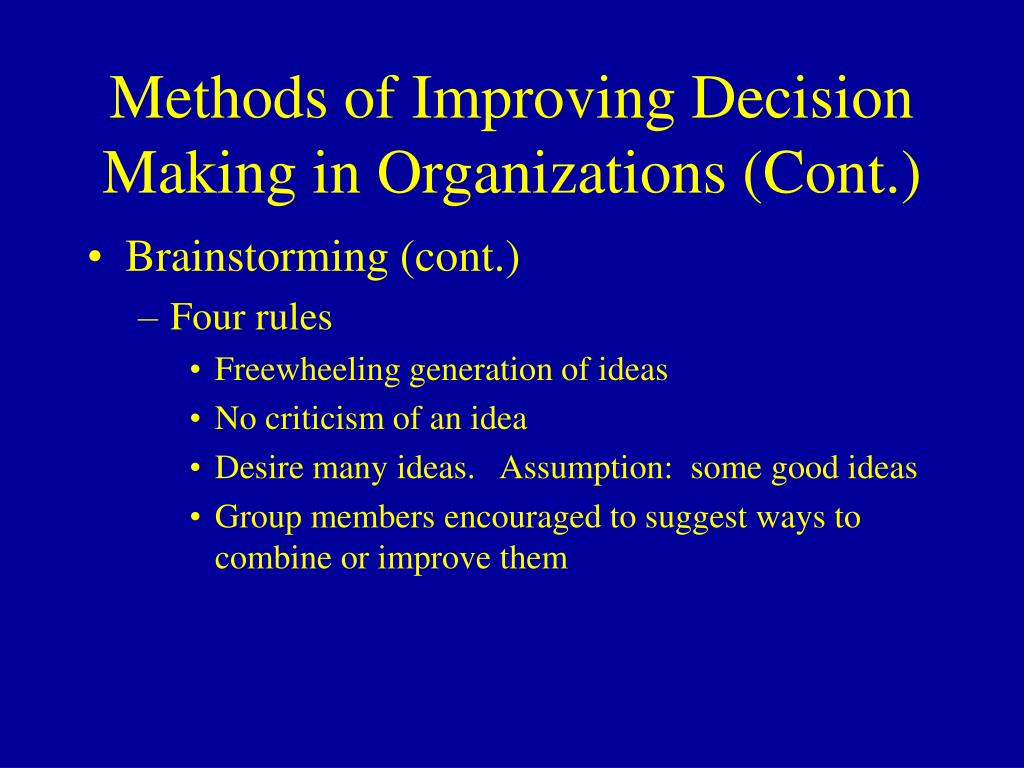 Methods of Improving Decision Making in Organizations (Cont.)

• Brainstorming (cont.)
– Four rules
• Freewheeling generation of ideas
• No criticism of an idea
• Desire many ideas. Assumption: some good ideas
• Group members encouraged to suggest ways to combine or improve them